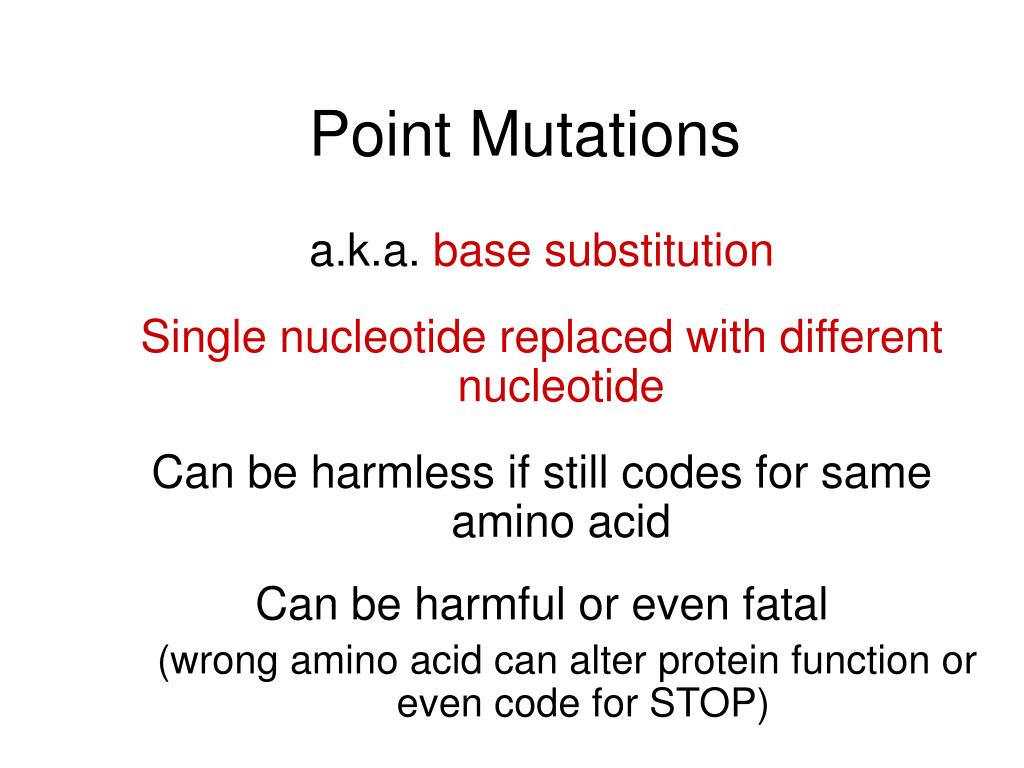 Point Mutations

a.k.a. base substitution

Single nucleotide replaced with different nucleotide

Can be harmless if still codes for same amino acid

Can be harmful or even fatal

(wrong amino acid can alter protein function or even code for STOP)